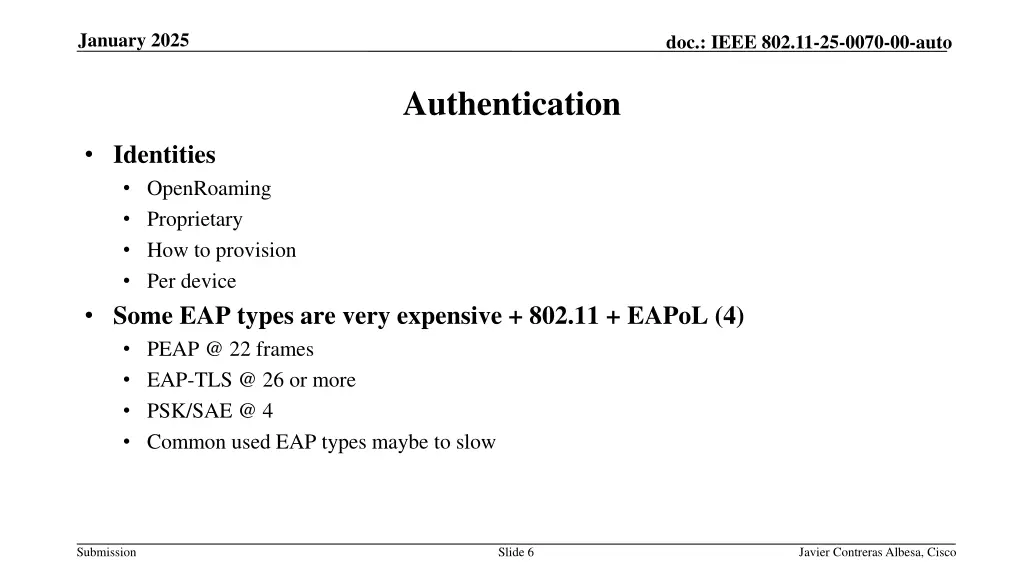 January 2025

doc.: IEEE 802.11-25-0070-00-auto

Authentication

• Identities
• OpenRoaming
• Proprietary
• How to provision
• Per device
• Some EAP types are very expensive + 802.11 + EAPoL (4)
• PEAP @ 22 frames
• EAP-TLS @ 26 or more
• PSK/SAE @ 4
• Common used EAP types maybe to slow

Submission

Slide 6

Javier Contreras Albesa, Cisco